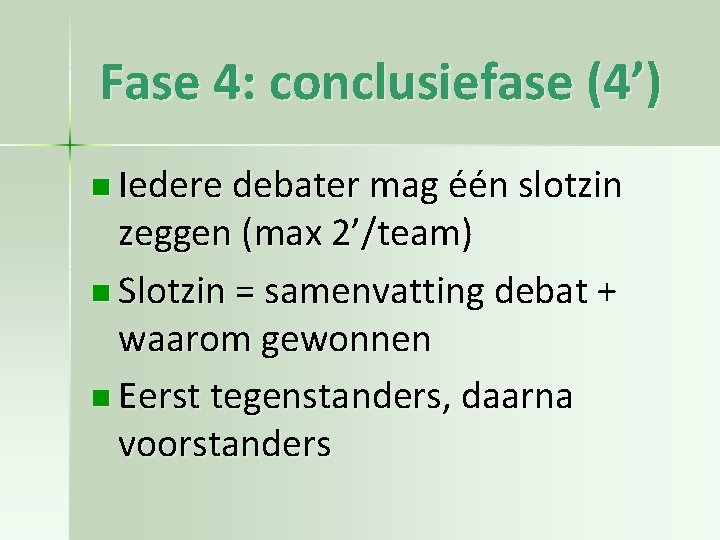 Fase 4: conclusiefase (4’)

Iedere debater mag één slotzin zeggen (max 2’/team)

Slotzin = samenvatting debat + waarom gewonnen

Eerst tegenstanders, daarna voorstanders